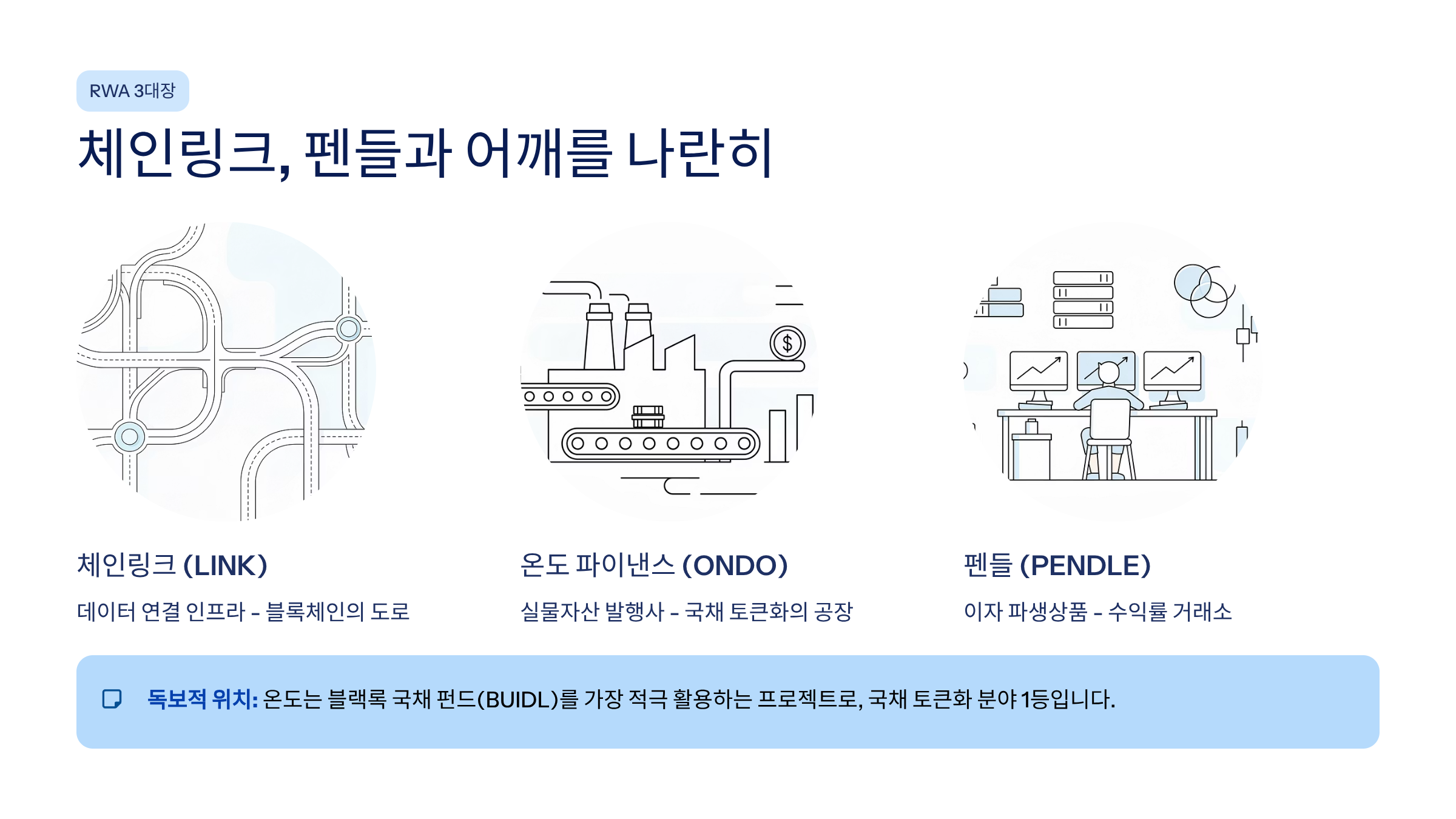 RWA 3대장

체인링크, 펜들과 어깨를 나란히

체인링크 (LINK)

데이터 연결 인프라 - 블록체인의 도로

온도 파이낸스 (ONDO)

실물자산 발행사 - 국채 토큰화의 공장

펜들 (PENDLE)

이자 파생상품 - 수익률 거래소

독보적 위치: 온도는 블랙록 국채 펀드(BUIDL)를 가장 적극 활용하는 프로젝트로, 국채 토큰화 분야 1등입니다.